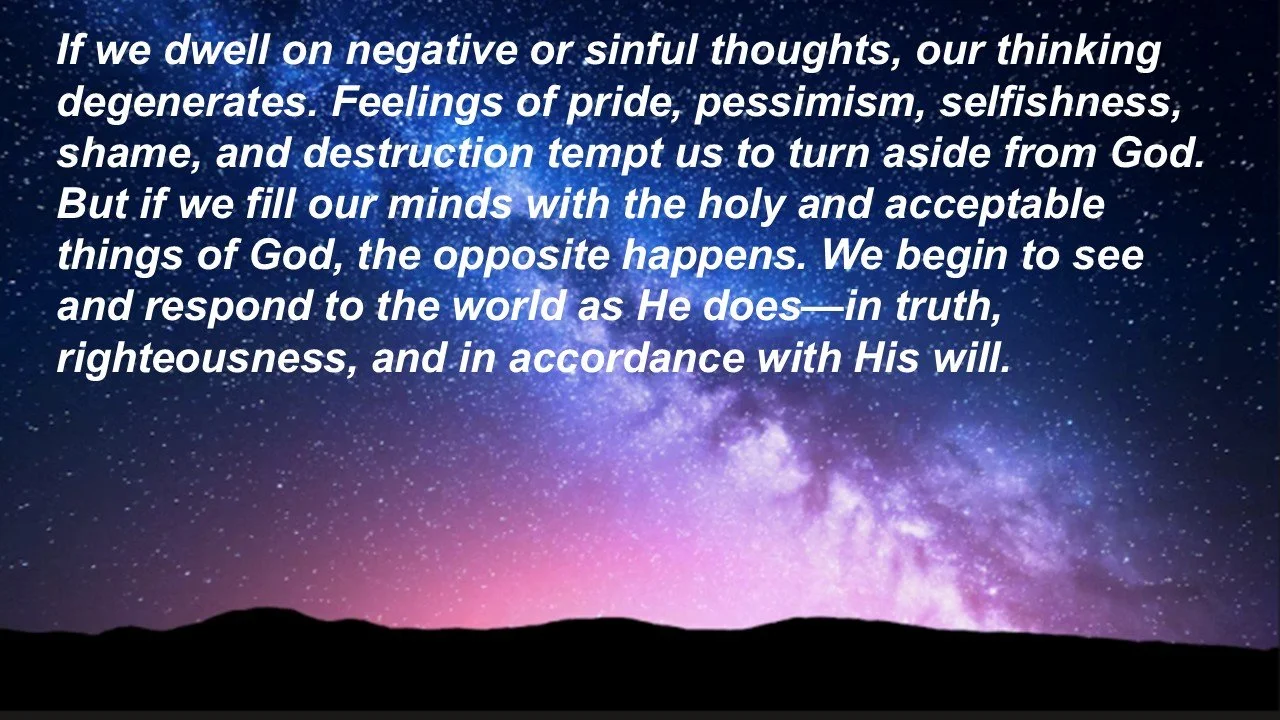 If we dwell on negative or sinful thoughts, our thinking degenerates. Feelings of pride, pessimism, selfishness, shame, and destruction tempt us to turn aside from God. But if we fill our minds with the holy and acceptable things of God, the opposite happens. We begin to see and respond to the world as He does—in truth, righteousness, and in accordance with His will.